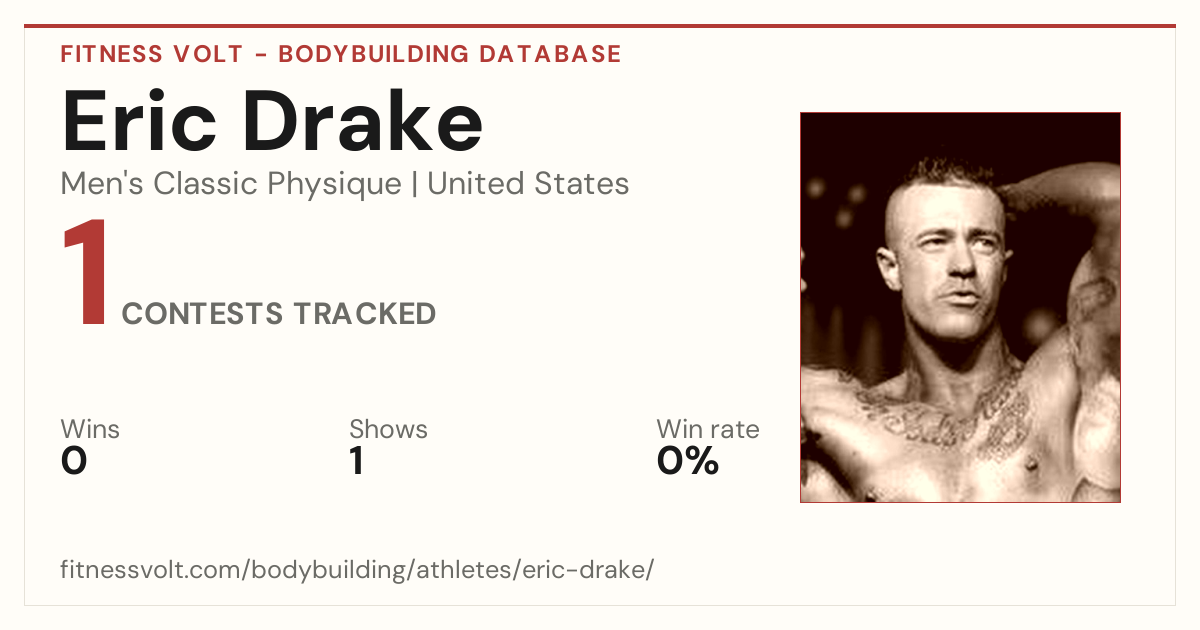 FITNESS VOLT - BODYBUILDING DATABASE

Eric Drake

Men's Classic Physique | United States

1 CONTESTS TRACKED

Wins
0

Shows
1

Win rate
0%

fitnessvolt.com/bodybuilding/athletes/eric-drake/